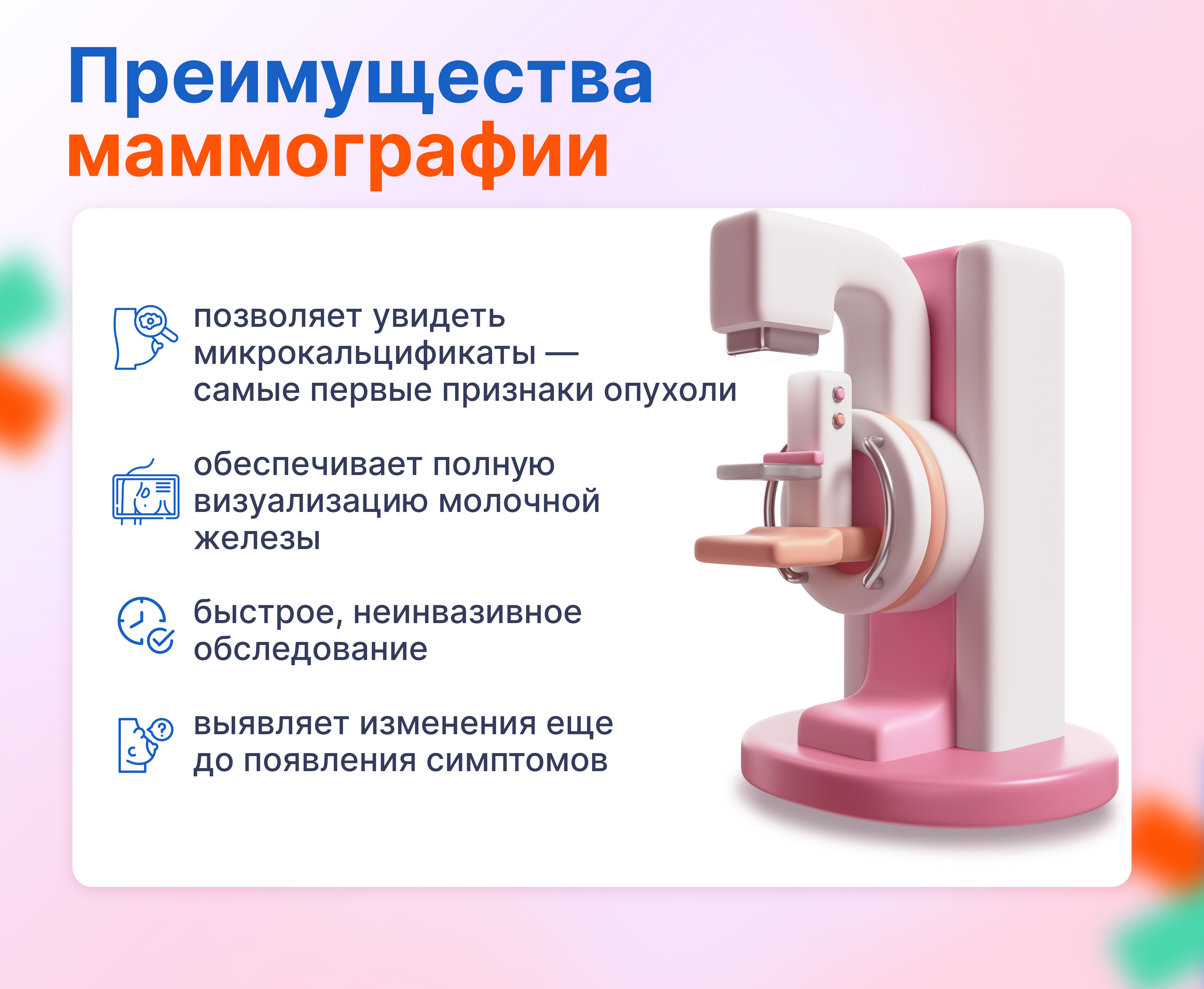 Преимущества маммографии

позволяет увидеть микрокальцификаты — самые первые признаки опухоли

обеспечивает полную визуализацию молочной железы

быстрое, неинвазивное обследование

выявляет изменения еще до появления симптомов